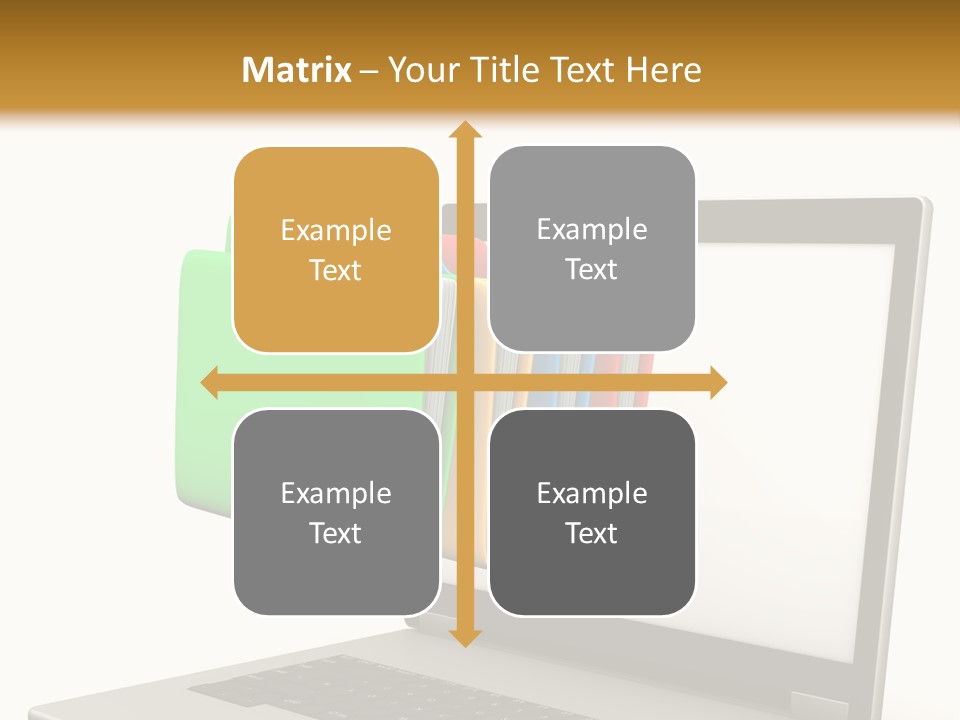 Matrix – Your Title Text Here

Example Text

Example Text

Example Text

Example Text